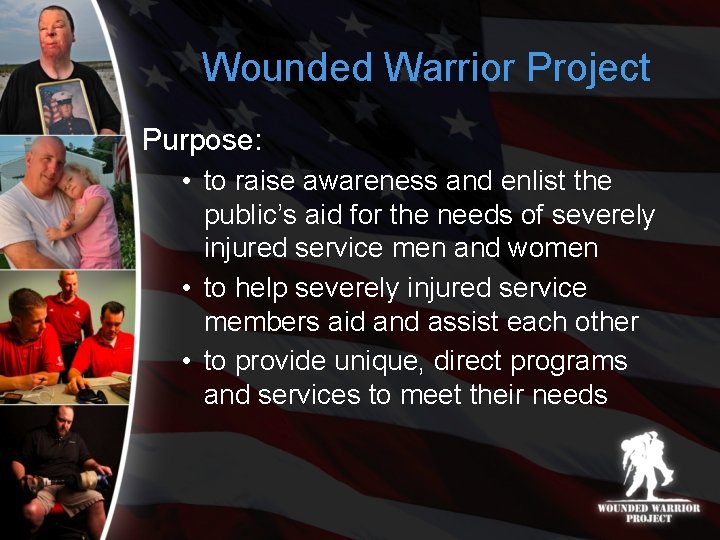 Wounded Warrior Project

Purpose:

• to raise awareness and enlist the public's aid for the needs of severely injured service men and women
• to help severely injured service members aid and assist each other
• to provide unique, direct programs and services to meet their needs

WOUNDED WARRIOR PROJECT